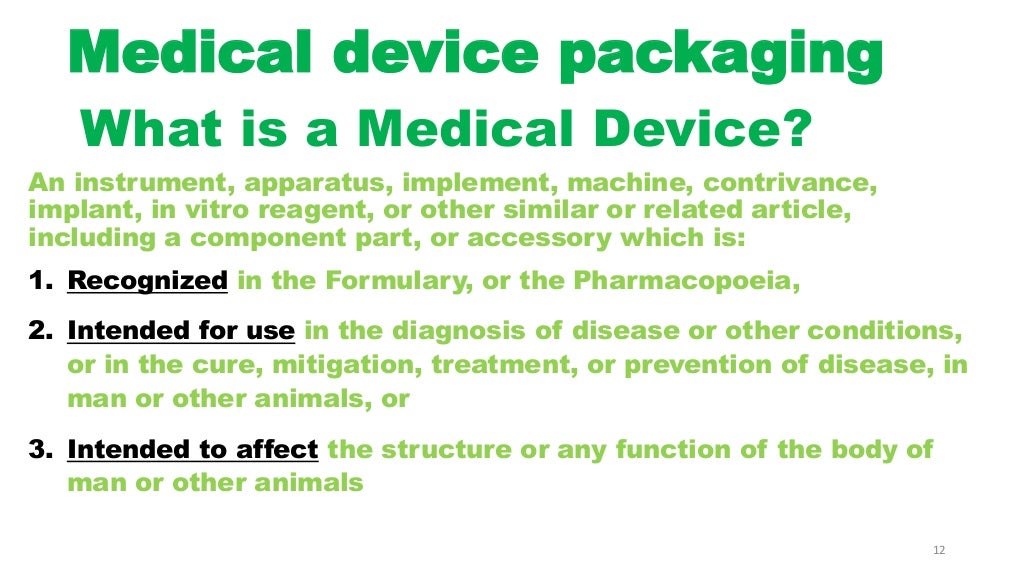 Medical device packaging

What is a Medical Device?

An instrument, apparatus, implement, machine, contrivance, implant, in vitro reagent, or other similar or related article, including a component part, or accessory which is:

1. Recognized in the Formulary, or the Pharmacopoeia,

2. Intended for use in the diagnosis of disease or other conditions, or in the cure, mitigation, treatment, or prevention of disease, in man or other animals, or

3. Intended to affect the structure or any function of the body of man or other animals

12